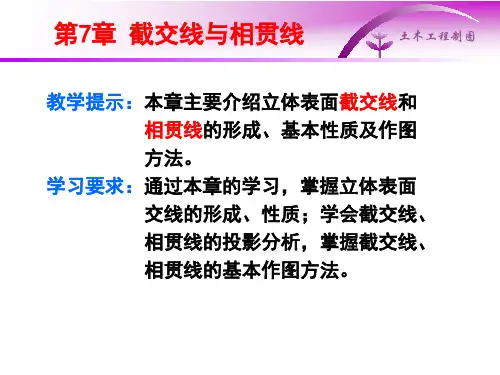 第7章 截交线与相贯线

土木工程制图

教学提示：本章主要介绍立体表面截交线和相贯线的形成、基本性质及作图方法。

学习要求：通过本章的学习，掌握立体表面交线的形成、性质；学会截交线、相贯线的投影分析，掌握截交线、相贯线的基本作图方法。